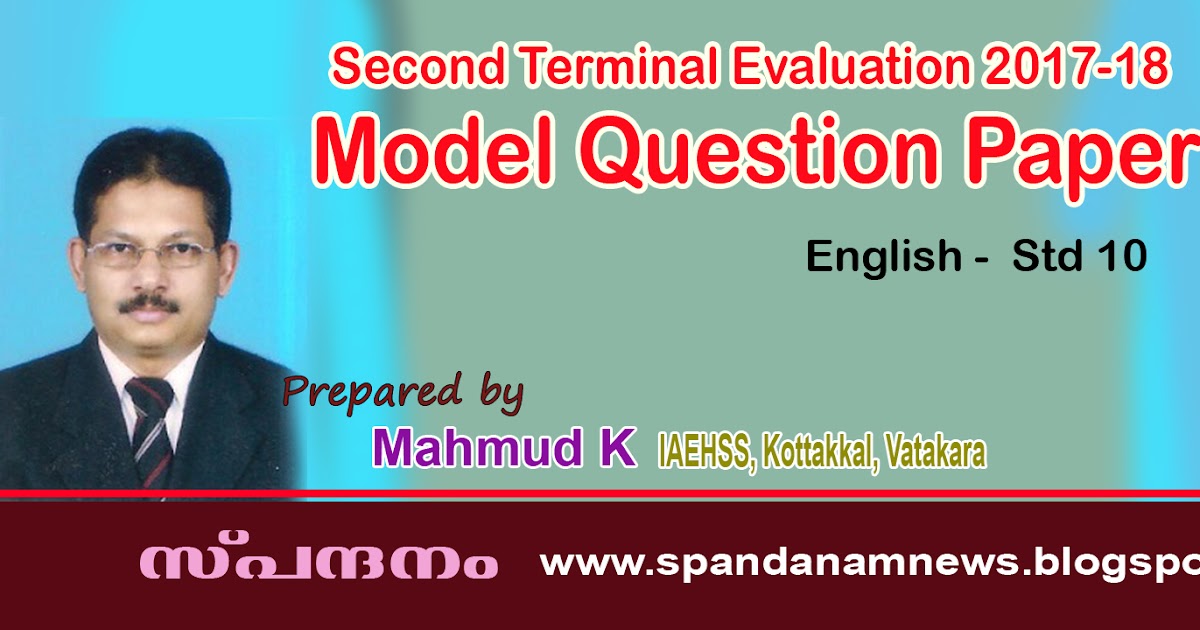 Second Terminal Evaluation 2017-18
Model Question Paper

English - Std 10

Prepared by
Mahmud K IAEHSS, Kottakkal, Vatakara

സ്പന്ദനം www.spandanamnews.blogspo